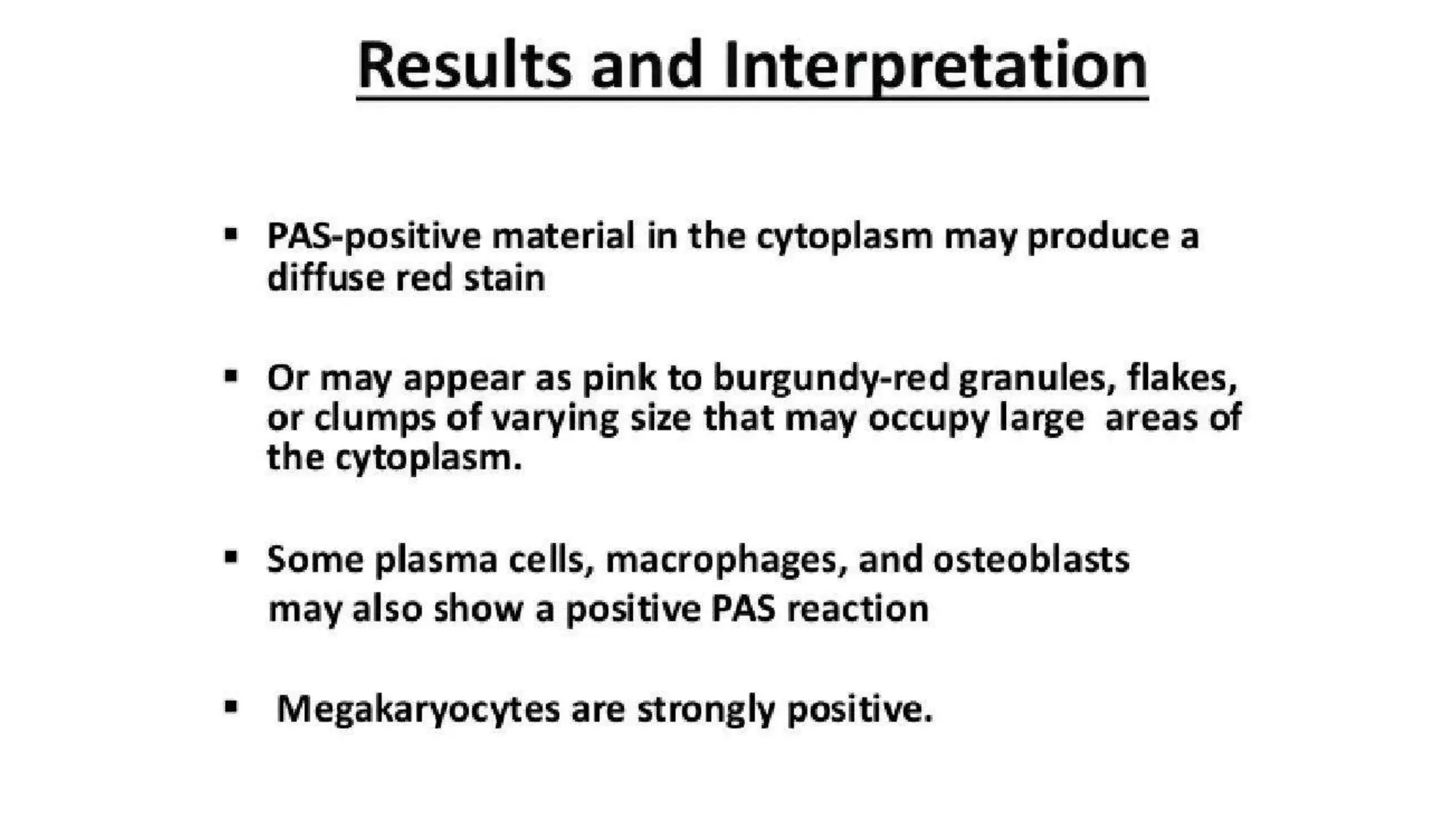 Results and Interpretation

▪ PAS-positive material in the cytoplasm may produce a diffuse red stain

▪ Or may appear as pink to burgundy-red granules, flakes, or clumps of varying size that may occupy large areas of the cytoplasm.

▪ Some plasma cells, macrophages, and osteoblasts may also show a positive PAS reaction

▪ Megakaryocytes are strongly positive.